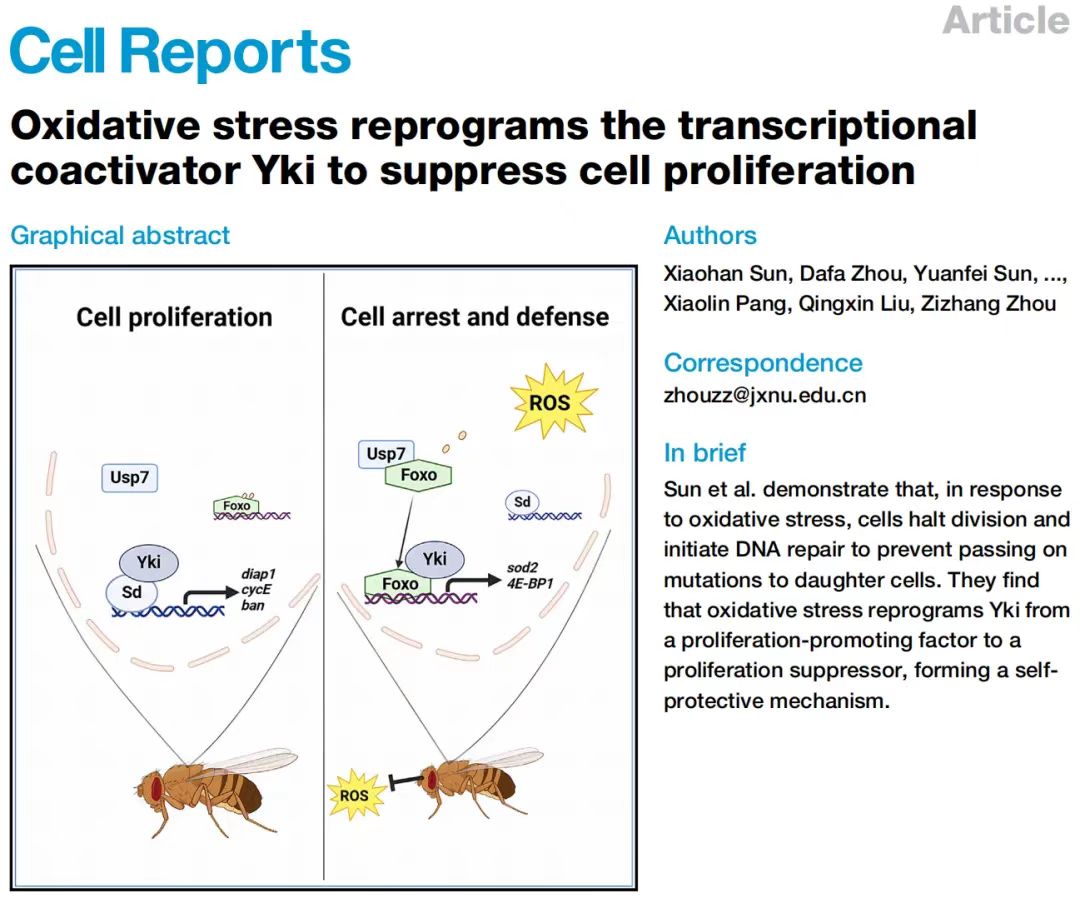 Article

Cell Reports

Oxidative stress reprograms the transcriptional coactivator Yki to suppress cell proliferation

Graphical abstract

Cell proliferation

Usp7

Foxo

Yki

Sd

diap1
cycE
ban

Cell arrest and defense

ROS

Usp7

Foxo

Sd

Yki

Foxo

sod2
4E-BP1

ROS

Authors

Xiaohan Sun, Dafa Zhou, Yuanfei Sun, ..., Xiaolin Pang, Qingxin Liu, Zizhang Zhou

Correspondence

zhouzz@jxnu.edu.cn

In brief

Sun et al. demonstrate that, in response to oxidative stress, cells halt division and initiate DNA repair to prevent passing on mutations to daughter cells. They find that oxidative stress reprograms Yki from a proliferation-promoting factor to a proliferation suppressor, forming a self-protective mechanism.